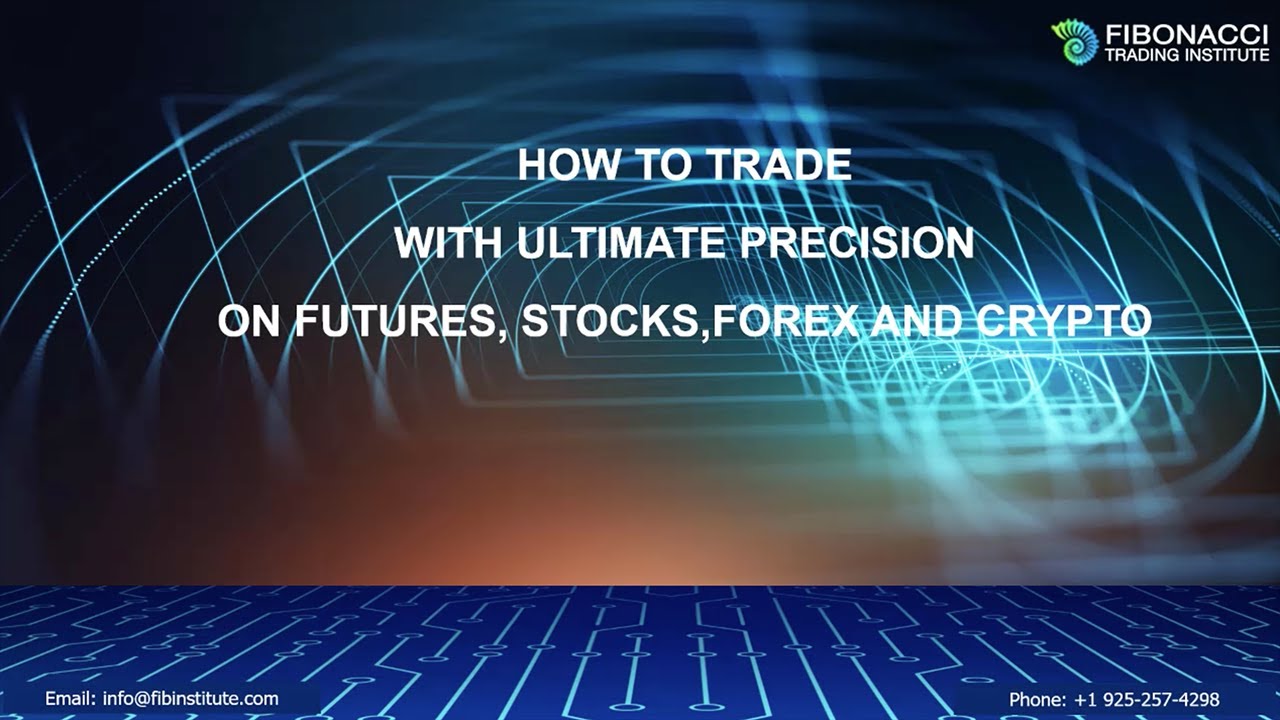 FIBONACCI
TRADING INSTITUTE

HOW TO TRADE

WITH ULTIMATE PRECISION

ON FUTURES, STOCKS,FOREX AND CRYPTO

Email: info@fibinstitute.com

Phone: +1 925-257-4298